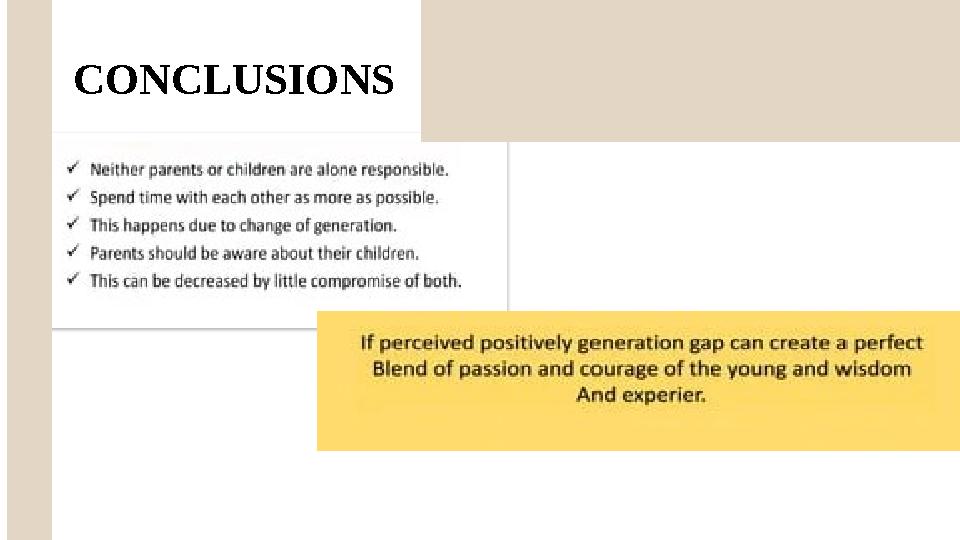 CONCLUSIONS

✓ Neither parents or children are alone responsible.
✓ Spend time with each other as more as possible.
✓ This happens due to change of generation.
✓ Parents should be aware about their children.
✓ This can be decreased by little compromise of both.

If perceived positively generation gap can create a perfect Blend of passion and courage of the young and wisdom And experier.